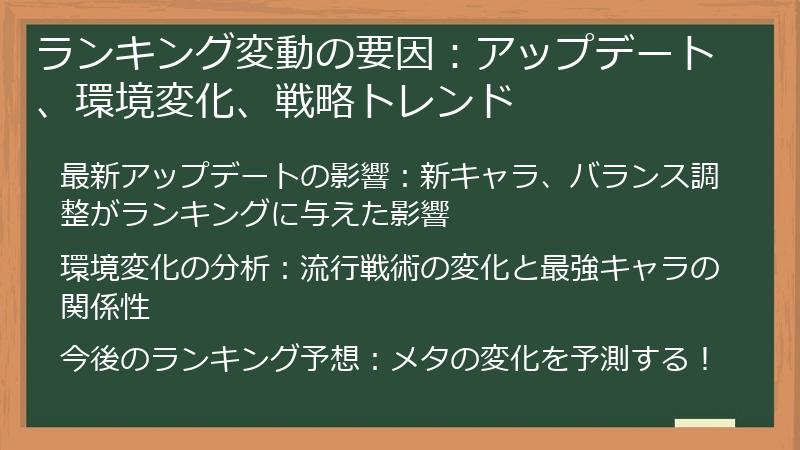 ランキング変動の要因：アップデート、環境変化、戦略トレンド

最新アップデートの影響：新キャラ、バランス調整がランキングに与えた影響

環境変化の分析：流行戦術の変化と最強キャラの関係性

今後のランキング予想：メタの変化を予測する！